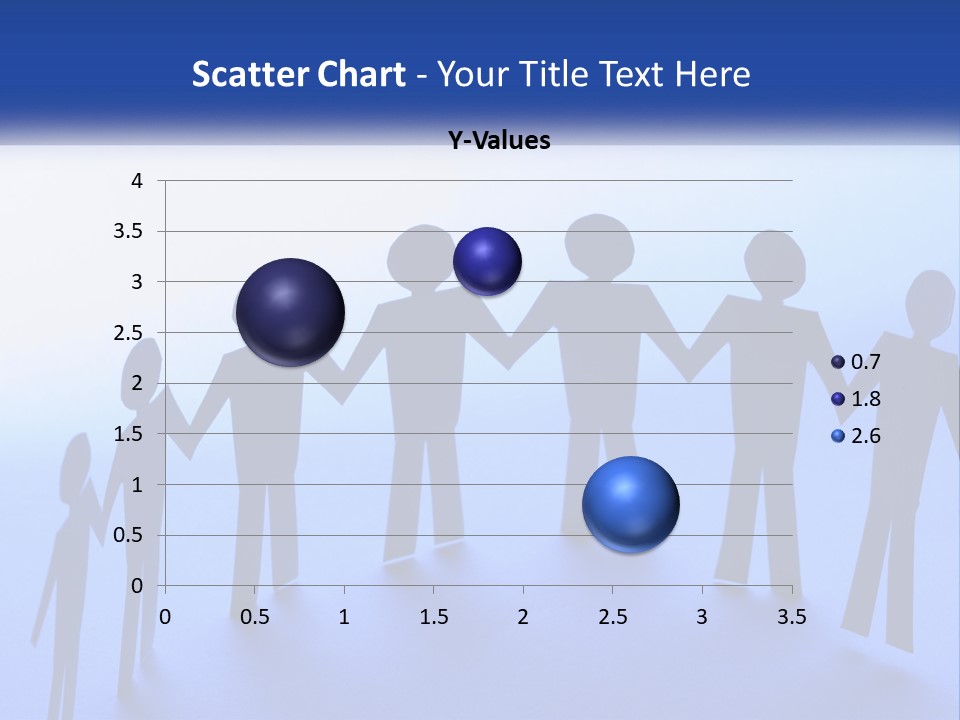 Scatter Chart - Your Title Text Here

Y-Values

4
3.5
3
2.5
2
1.5
1
0.5
0

0 0.5 1 1.5 2 2.5 3 3.5

0.7
1.8
2.6